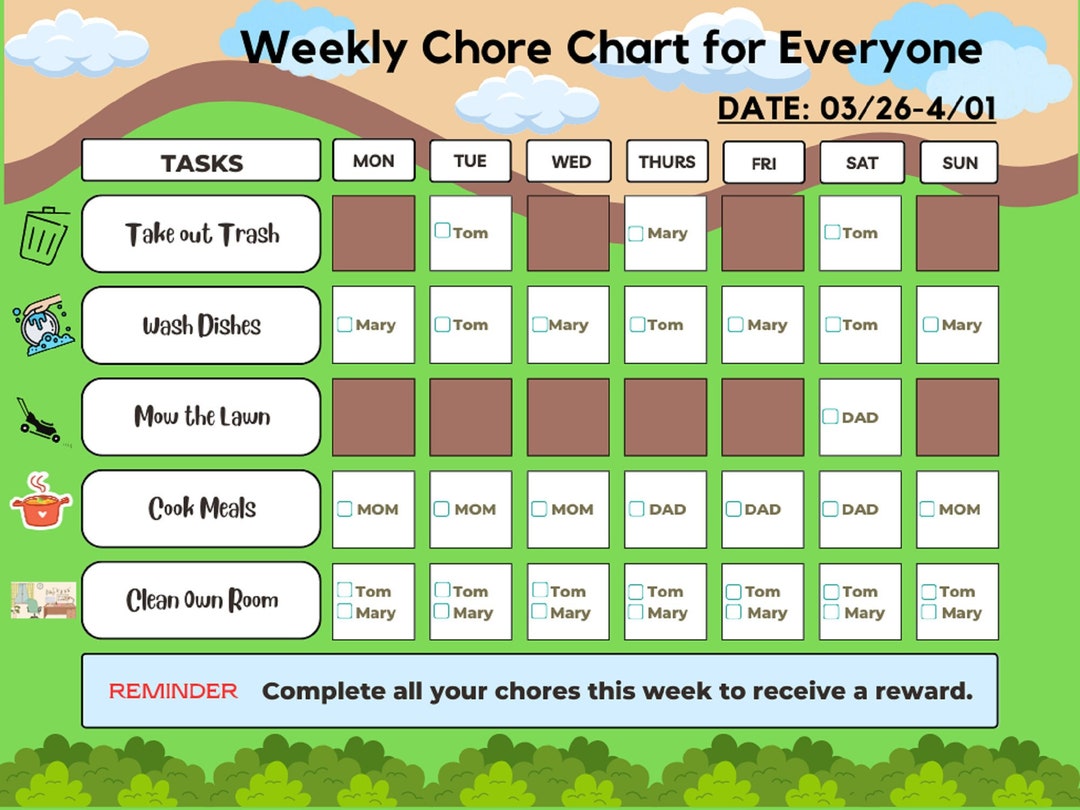 Weekly Chore Chart for Everyone

DATE: 03/26-4/01

| TASKS | MON | TUE | WED | THURS | FRI | SAT | SUN |
|---|---|---|---|---|---|---|---|
| Take out Trash | | Tom | | Mary | | Tom | |
| Wash Dishes | Mary | Tom | Mary | Tom | Mary | Tom | Mary |
| Mow the Lawn | | | | | | DAD | |
| Cook Meals | MOM | MOM | MOM | DAD | DAD | DAD | MOM |
| Clean Own Room | Tom Mary | Tom Mary | Tom Mary | Tom Mary | Tom Mary | Tom Mary | Tom Mary |

REMINDER Complete all your chores this week to receive a reward.